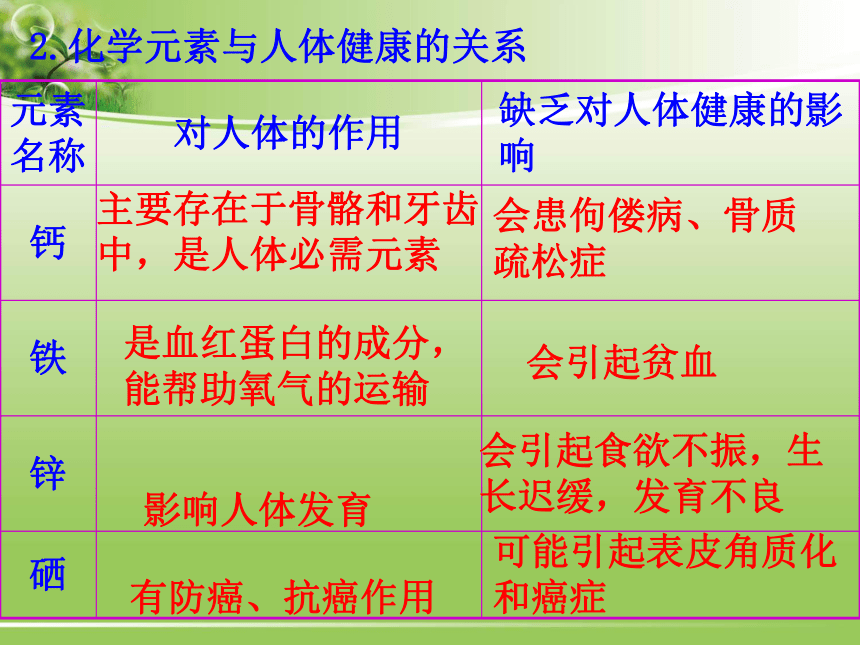 2. 化学元素与人体健康的关系

| 元素名称 | 对人体的作用 | 缺乏对人体健康的影响 |
|---|---|---|
| 钙 | 主要存在于骨骼和牙齿中，是人体必需元素 | 会患佝偻病、骨质疏松症 |
| 铁 | 是血红蛋白的成分，能帮助氧气的运输 | 会引起贫血 |
| 锌 | 影响人体发育 | 会引起食欲不振，生长迟缓，发育不良 |
| 硒 | 有防癌、抗癌作用 | 可能引起表皮角质化和癌症 |